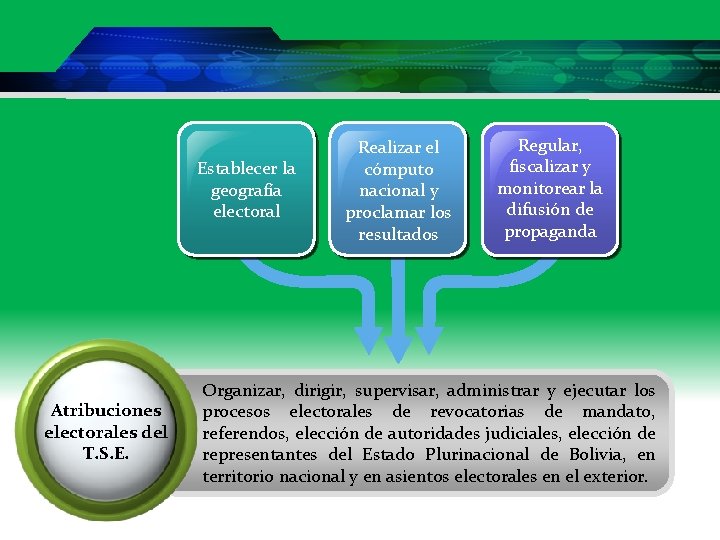 Establecer la geografía electoral

Realizar el cómputo nacional y proclamar los resultados

Regular, fiscalizar y monitorear la difusión de propaganda

Atribuciones electorales del T.S.E.

Organizar, dirigir, supervisar, administrar y ejecutar los procesos electorales de revocatorias de mandato, referendos, elección de autoridades judiciales, elección de representantes del Estado Plurinacional de Bolivia, en territorio nacional y en asientos electorales en el exterior.